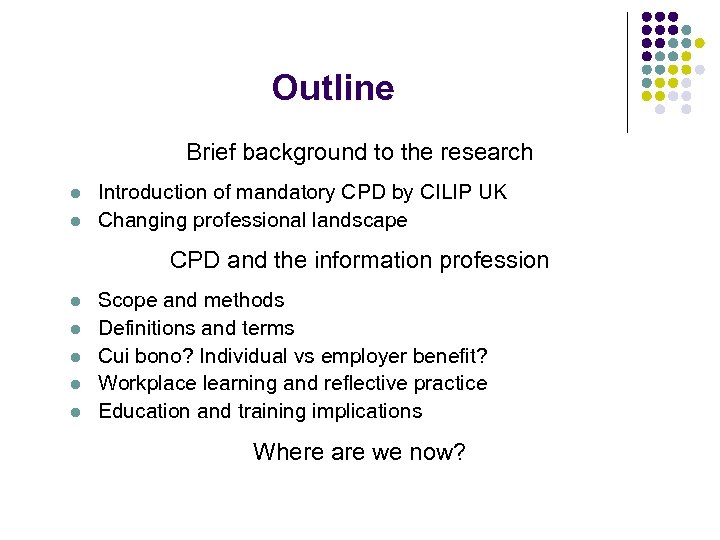 Outline

Brief background to the research

- Introduction of mandatory CPD by CILIP UK
- Changing professional landscape

CPD and the information profession

- Scope and methods
- Definitions and terms
- Cui bono? Individual vs employer benefit?
- Workplace learning and reflective practice
- Education and training implications

Where are we now?